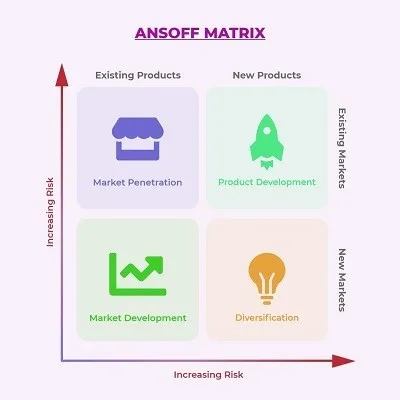 ANSOFF MATRIX

Existing Products

New Products

Increasing Risk

Market Penetration

Product Development

Existing Markets

Market Development

Diversification

New Markets

Increasing Risk